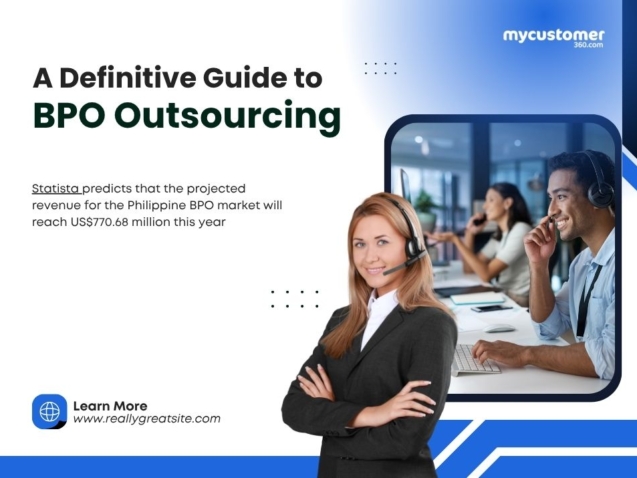 mycustomer
360.com

A Definitive Guide to
BPO Outsourcing

Statista predicts that the projected revenue for the Philippine BPO market will reach US$770.68 million this year

Learn More
www.reallygreatsite.com